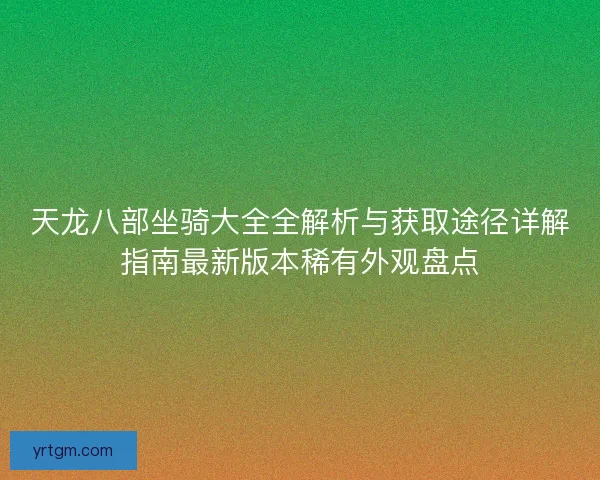 天龙八部坐骑大全全解析与获取途径详解指南最新版本稀有外观盘点

yrtgm.com